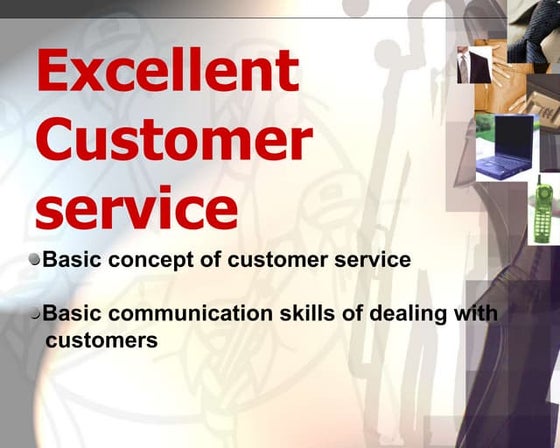 Excellent Customer service

Basic concept of customer service

Basic communication skills of dealing with customers